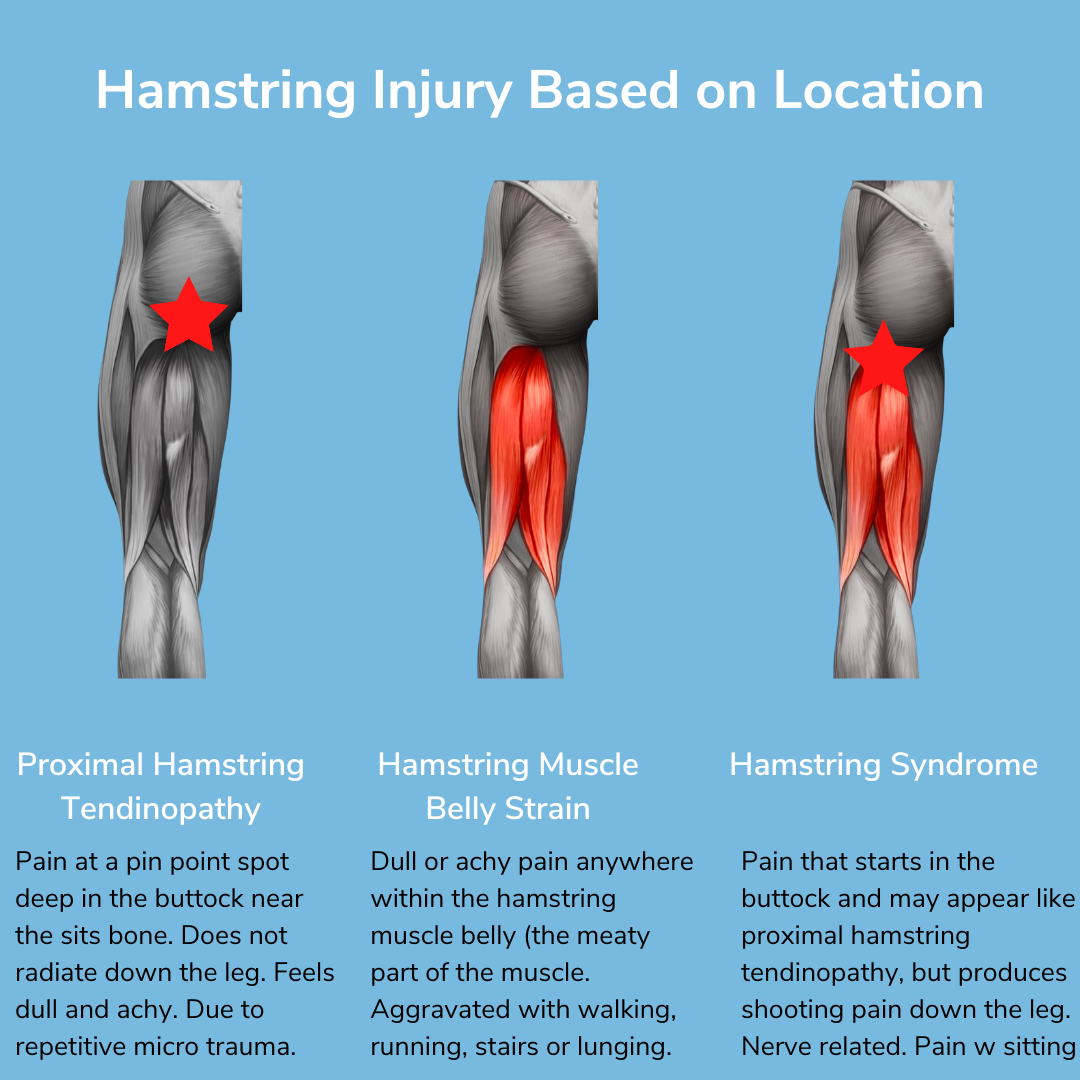 Hamstring Injury Based on Location

Proximal Hamstring Tendinopathy

Pain at a pin point spot deep in the buttock near the sits bone. Does not radiate down the leg. Feels dull and achy. Due to repetitive micro trauma.

Hamstring Muscle Belly Strain

Dull or achy pain anywhere within the hamstring muscle belly (the meaty part of the muscle. Aggravated with walking, running, stairs or lunging.

Hamstring Syndrome

Pain that starts in the buttock and may appear like proximal hamstring tendinopathy, but produces shooting pain down the leg. Nerve related. Pain w sitting